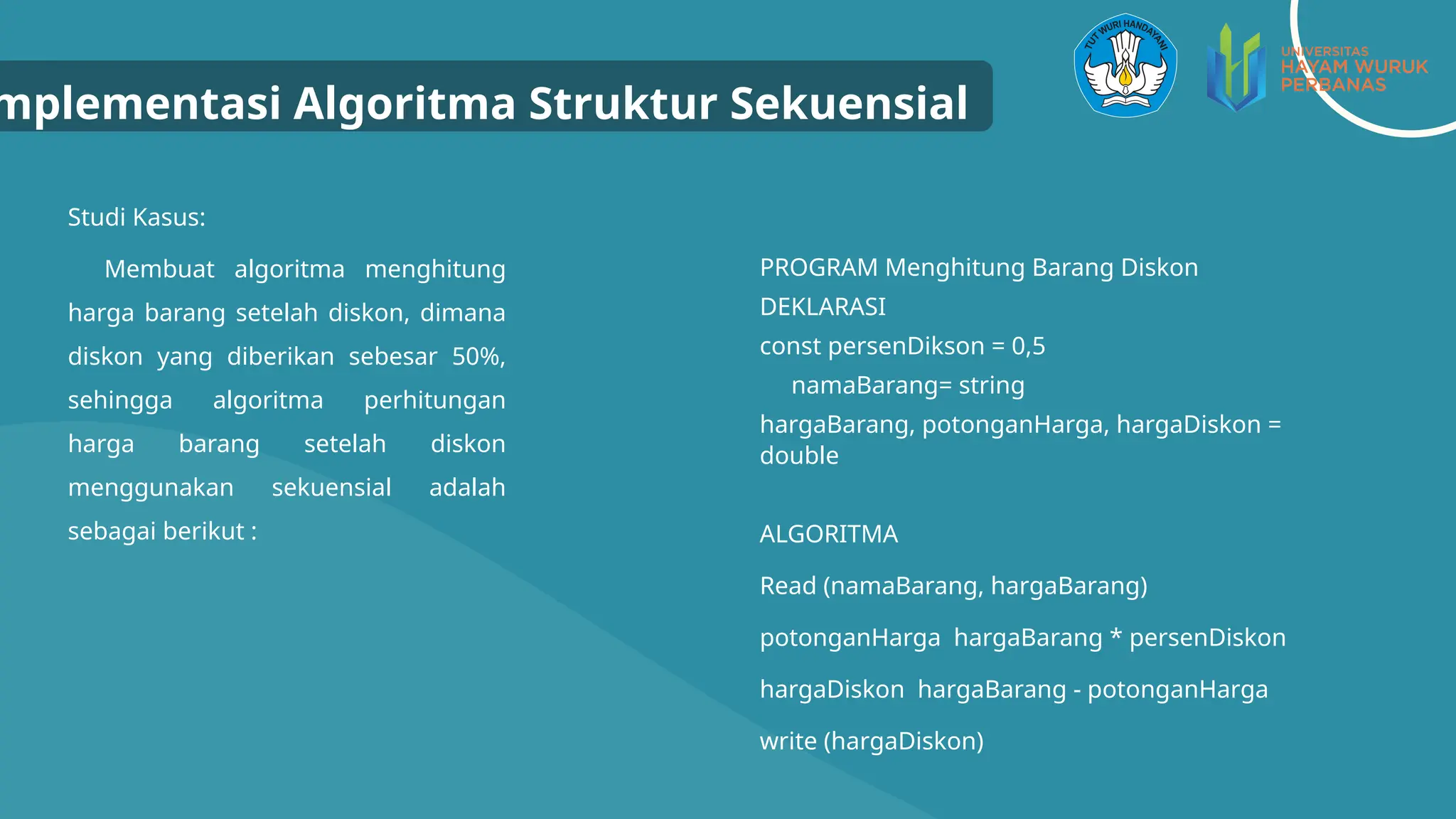 mplementasi Algoritma Struktur Sekuensial

TUT WURI HANDAYANI

UNIVERSITAS HAYAM WURUK PERBANAS

Studi Kasus:

Membuat algoritma menghitung harga barang setelah diskon, dimana diskon yang diberikan sebesar 50%, sehingga algoritma perhitungan harga barang setelah diskon menggunakan sekuensial adalah sebagai berikut :

PROGRAM Menghitung Barang Diskon

DEKLARASI

const persenDikson = 0,5

namaBarang= string

hargaBarang, potonganHarga, hargaDiskon = double

ALGORITMA

Read (namaBarang, hargaBarang)

potonganHarga  hargaBarang * persenDiskon

hargaDiskon  hargaBarang - potonganHarga

write (hargaDiskon)